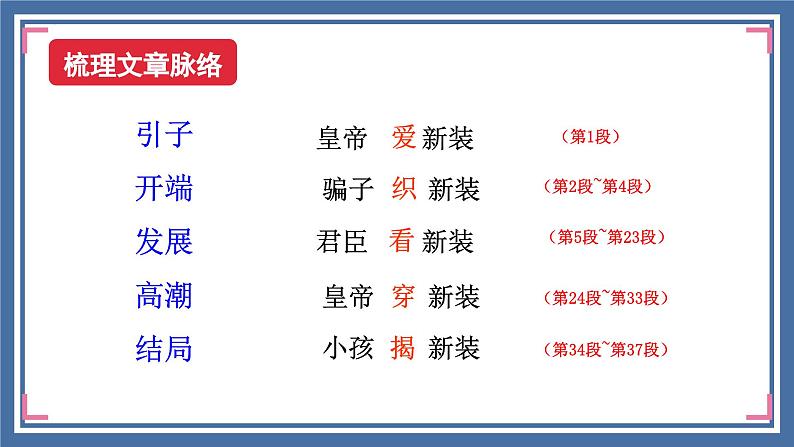 梳理文章脉络

引子　皇帝 爱 新装　（第1段）

开端　骗子 织 新装　（第2段~第4段）

发展　君臣 看 新装　（第5段~第23段）

高潮　皇帝 穿 新装　（第24段~第33段）

结局　小孩 揭 新装　（第34段~第37段）